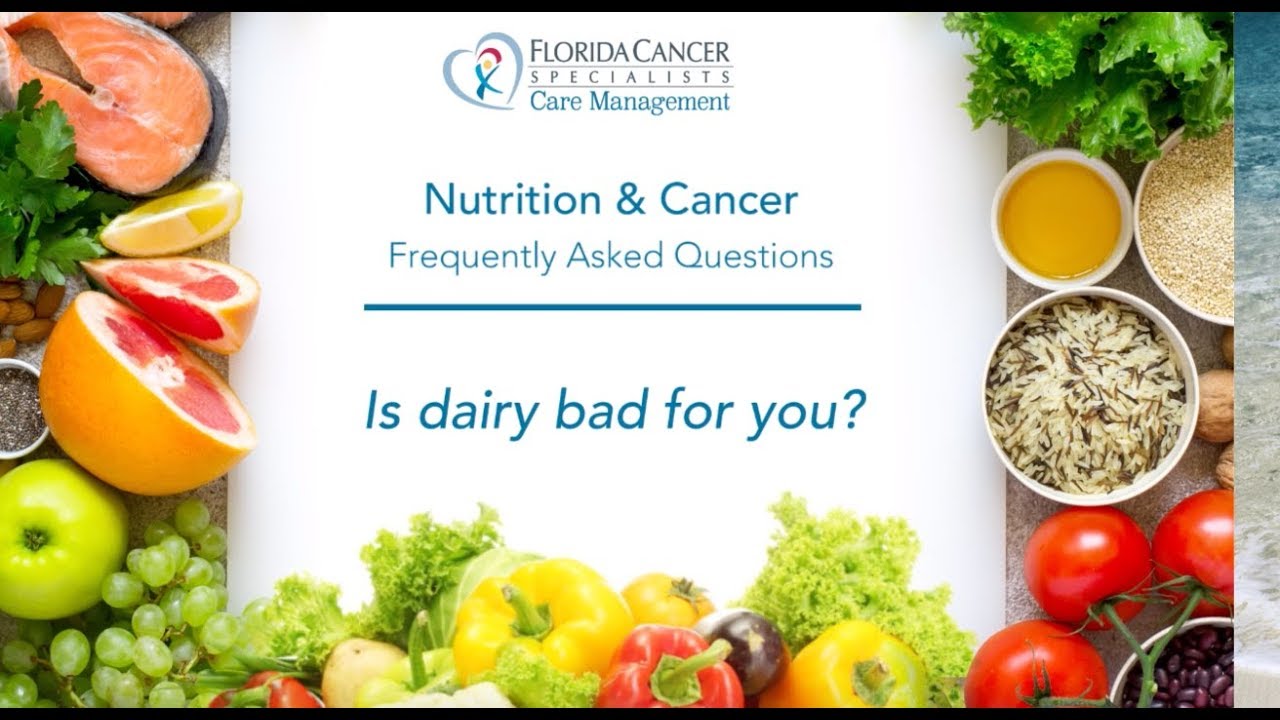 FLORIDA CANCER SPECIALISTS
Care Management

Nutrition & Cancer
Frequently Asked Questions

Is dairy bad for you?